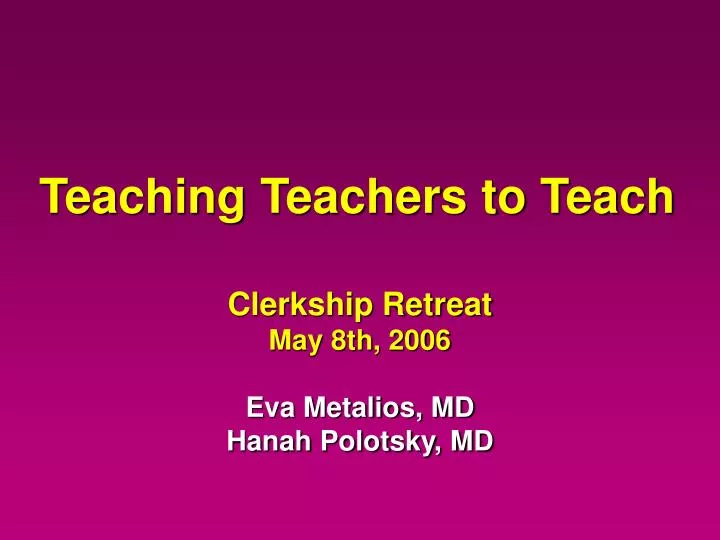 Teaching Teachers to Teach

Clerkship Retreat
May 8th, 2006

Eva Metalios, MD
Hanah Polotsky, MD